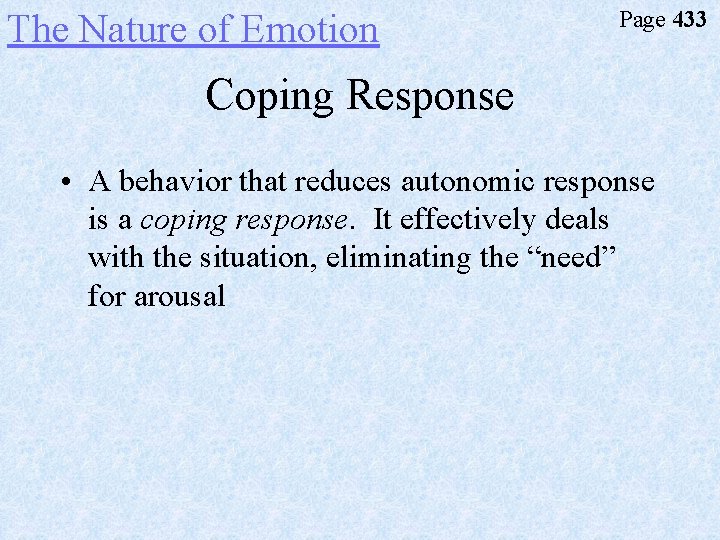 The Nature of Emotion

Page 433

Coping Response

• A behavior that reduces autonomic response is a coping response. It effectively deals with the situation, eliminating the “need” for arousal